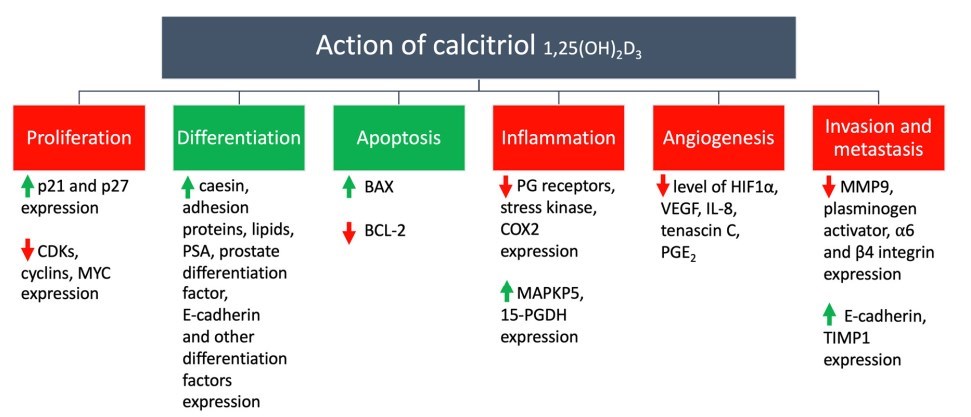 Action of calcitriol $1,25(OH)_2D_3$

Proliferation

p21 and p27 expression

CDKs, cyclins, MYC expression

Differentiation

caesin, adhesion proteins, lipids, PSA, prostate differentiation factor, E-cadherin and other differentiation factors expression

Apoptosis

BAX

BCL-2

Inflammation

PG receptors, stress kinase, COX2 expression

MAPKP5, 15-PGDH expression

Angiogenesis

level of HIF1α, VEGF, IL-8, tenascin C, $PGE_2$

Invasion and metastasis

MMP9, plasminogen activator, α6 and β4 integrin expression

E-cadherin, TIMP1 expression